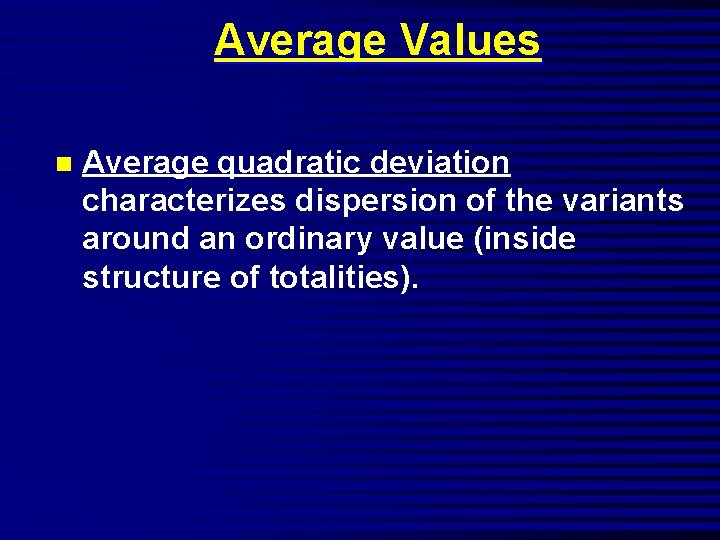 Average Values

Average quadratic deviation characterizes dispersion of the variants around an ordinary value (inside structure of totalities).